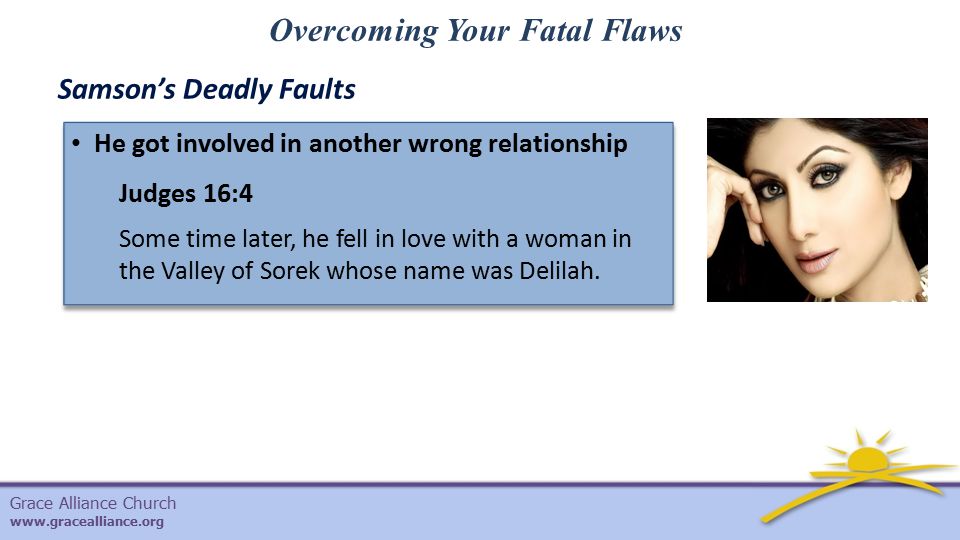 Overcoming Your Fatal Flaws

Samson's Deadly Faults

• He got involved in another wrong relationship

Judges 16:4

Some time later, he fell in love with a woman in the Valley of Sorek whose name was Delilah.

Grace Alliance Church
www.gracealliance.org